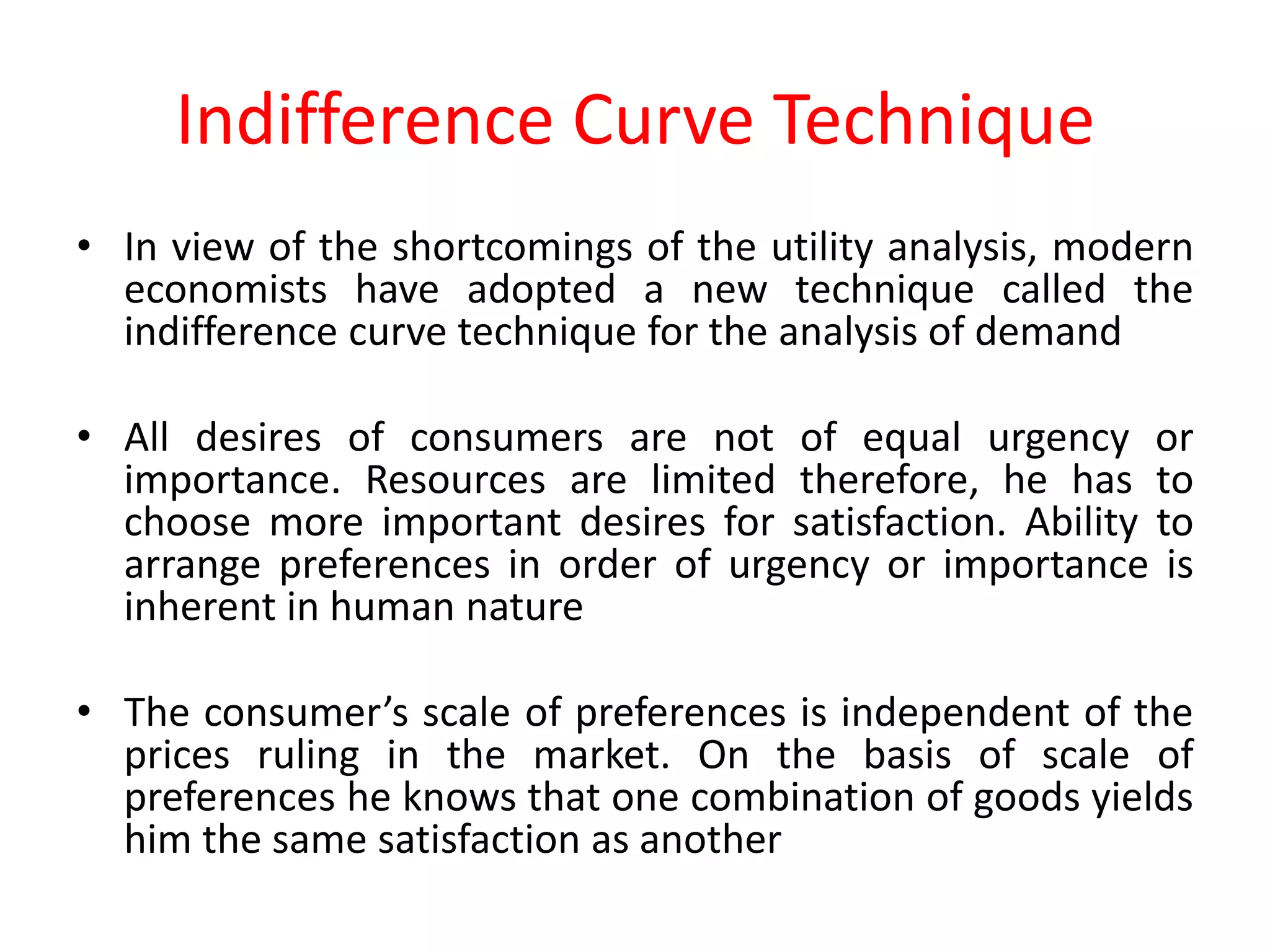 Indifference Curve Technique

• In view of the shortcomings of the utility analysis, modern economists have adopted a new technique called the indifference curve technique for the analysis of demand

• All desires of consumers are not of equal urgency or importance. Resources are limited therefore, he has to choose more important desires for satisfaction. Ability to arrange preferences in order of urgency or importance is inherent in human nature

• The consumer’s scale of preferences is independent of the prices ruling in the market. On the basis of scale of preferences he knows that one combination of goods yields him the same satisfaction as another